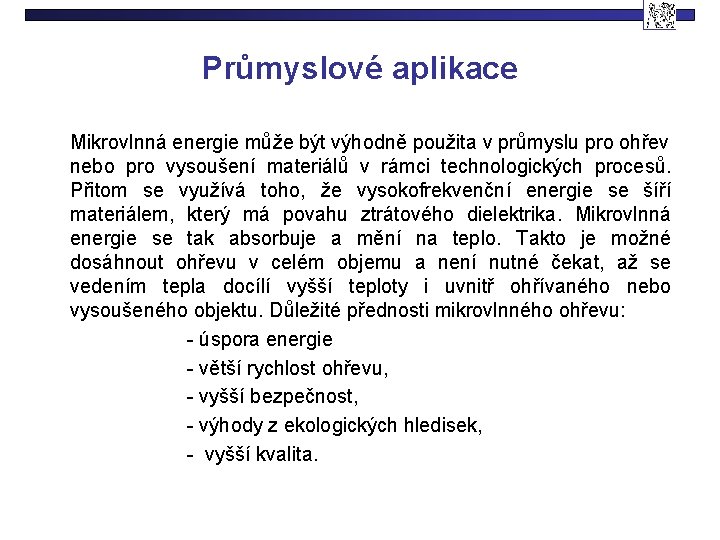 Průmyslové aplikace

Mikrovlnná energie může být výhodně použita v průmyslu pro ohřev nebo pro vysoušení materiálů v rámci technologických procesů. Přitom se využívá toho, že vysokofrekvenční energie se šíří materiálem, který má povahu ztrátového dielektrika. Mikrovlnná energie se tak absorbuje a mění na teplo. Takto je možné dosáhnout ohřevu v celém objemu a není nutné čekat, až se vedením tepla docílí vyšší teploty i uvnitř ohřívaného nebo vysoušeného objektu. Důležité přednosti mikrovlnného ohřevu:

- úspora energie

- větší rychlost ohřevu,

- vyšší bezpečnost,

- výhody z ekologických hledisek,

- vyšší kvalita.